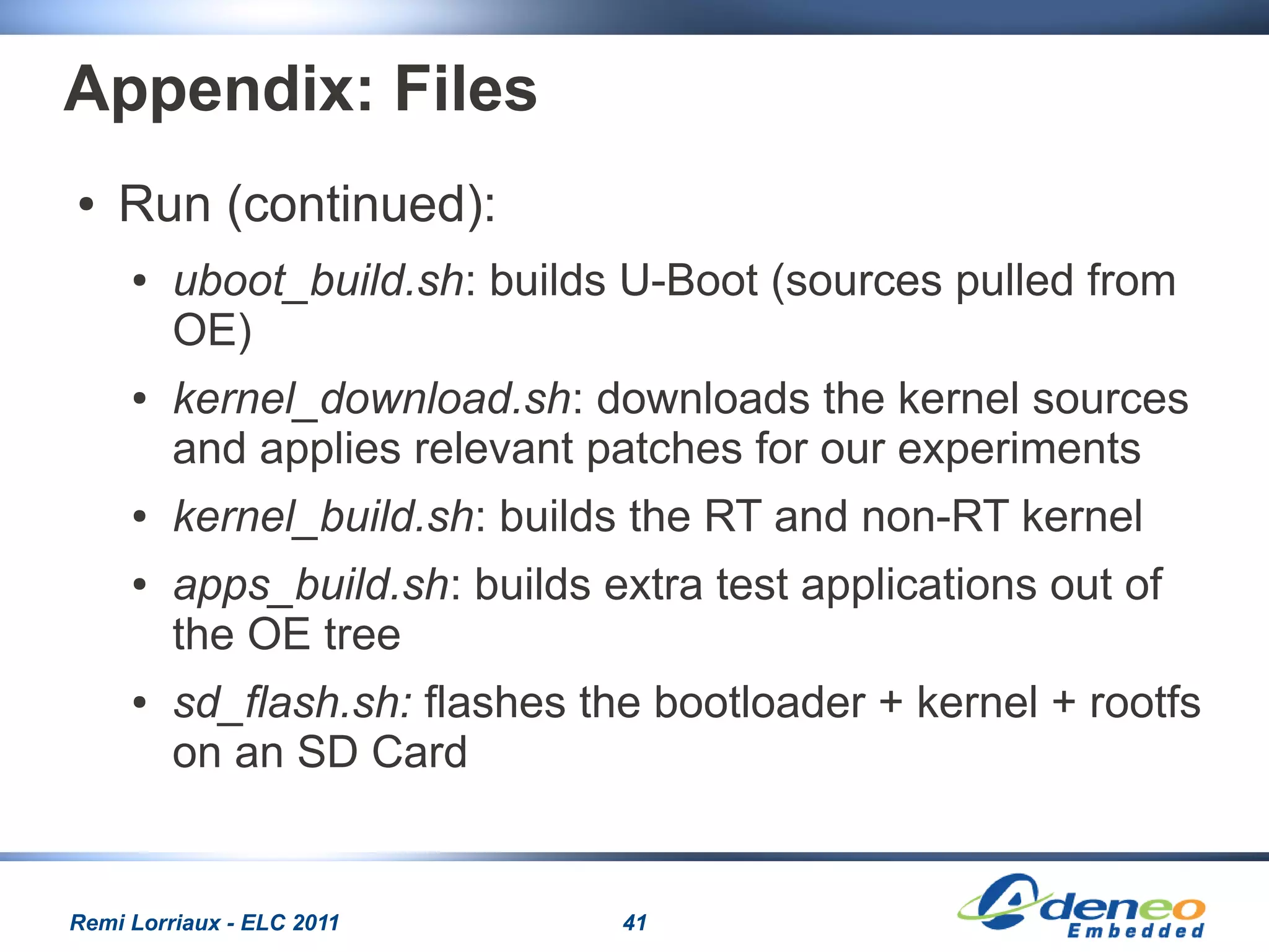 Appendix: Files

• Run (continued):

• uboot_build.sh: builds U-Boot (sources pulled from OE)

• kernel_download.sh: downloads the kernel sources and applies relevant patches for our experiments

• kernel_build.sh: builds the RT and non-RT kernel

• apps_build.sh: builds extra test applications out of the OE tree

• sd_flash.sh: flashes the bootloader + kernel + rootfs on an SD Card

Remi Lorriaux - ELC 2011

41

Adeneo Embedded